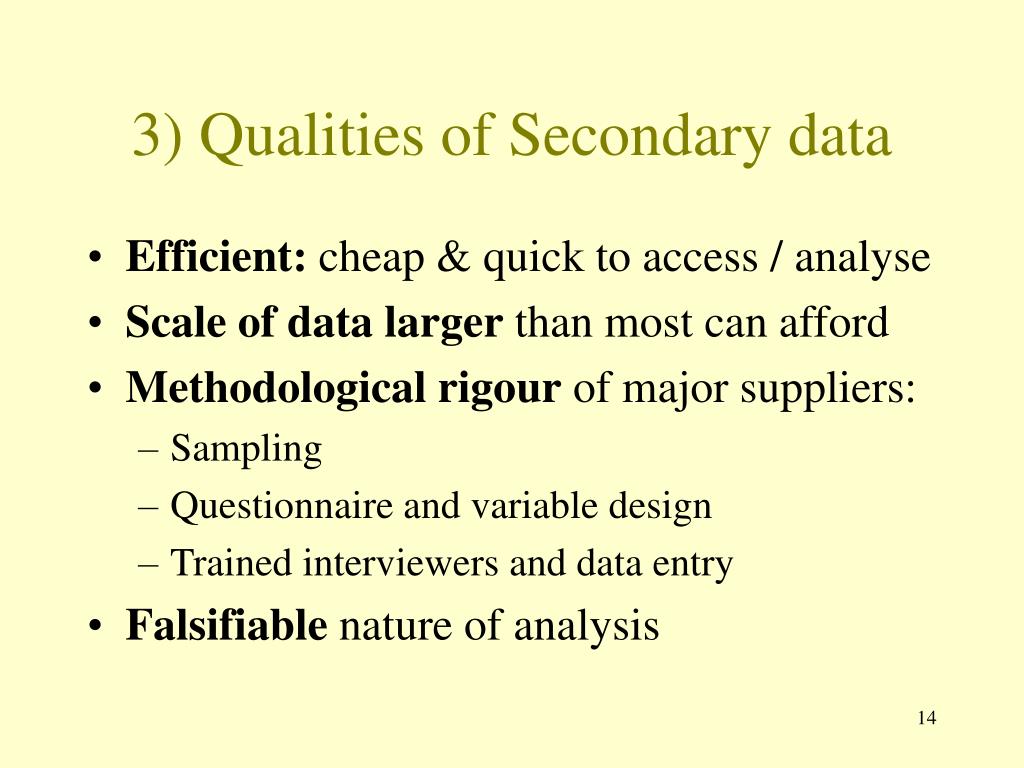 3) Qualities of Secondary data

• Efficient: cheap & quick to access / analyse
• Scale of data larger than most can afford
• Methodological rigour of major suppliers:
– Sampling
– Questionnaire and variable design
– Trained interviewers and data entry
• Falsifiable nature of analysis

14